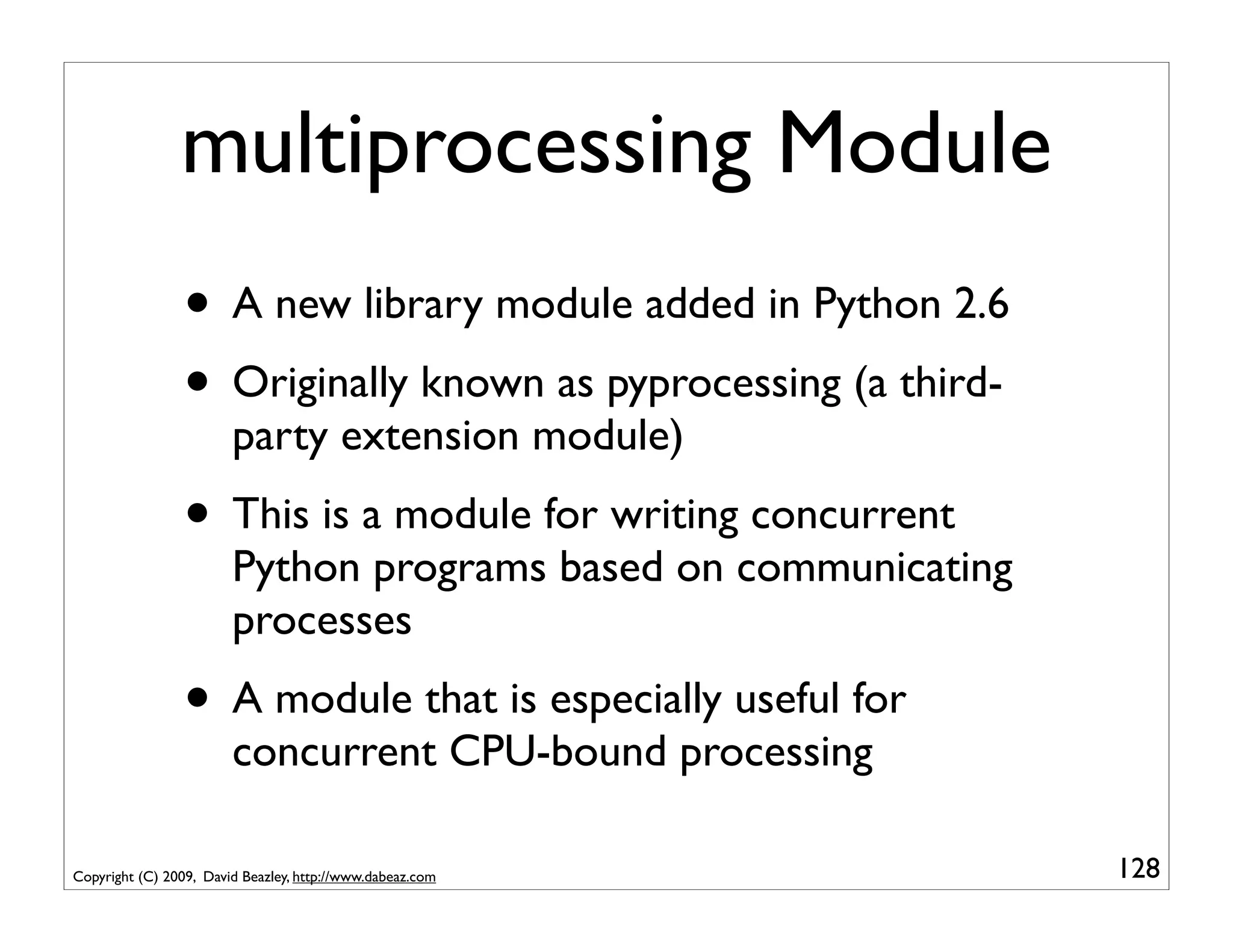 multiprocessing Module

• A new library module added in Python 2.6

• Originally known as pyprocessing (a third-party extension module)

• This is a module for writing concurrent Python programs based on communicating processes

• A module that is especially useful for concurrent CPU-bound processing

Copyright (C) 2009, David Beazley, http://www.dabeaz.com

128